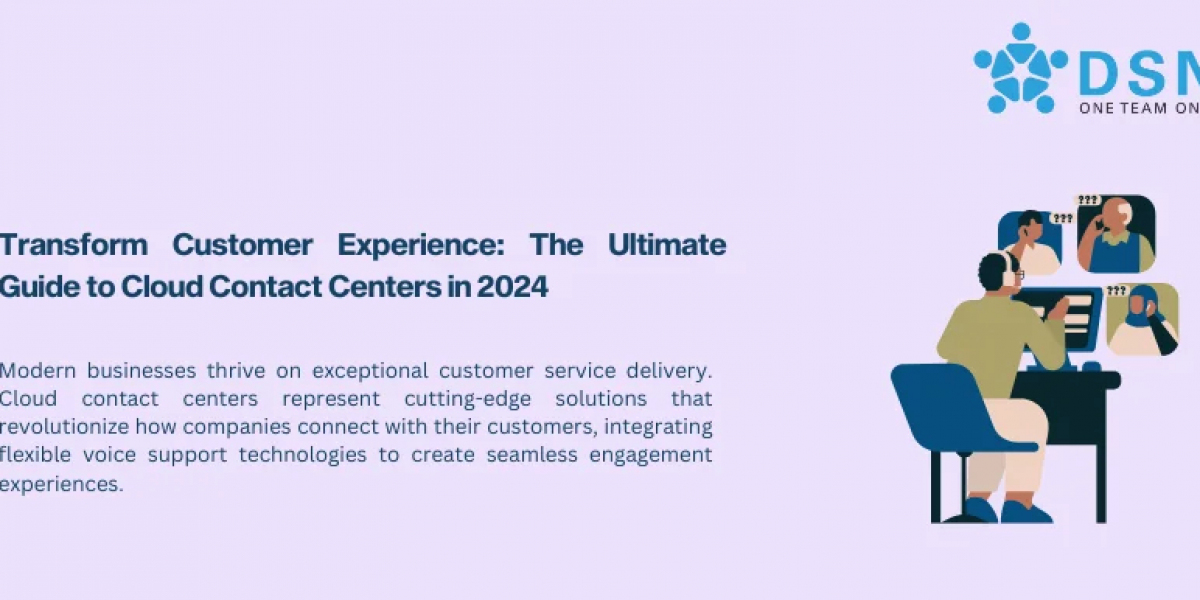 DSN
ONE TEAM ON

Transform Customer Experience: The Ultimate Guide to Cloud Contact Centers in 2024

Modern businesses thrive on exceptional customer service delivery. Cloud contact centers represent cutting-edge solutions that revolutionize how companies connect with their customers, integrating flexible voice support technologies to create seamless engagement experiences.

???
???
???